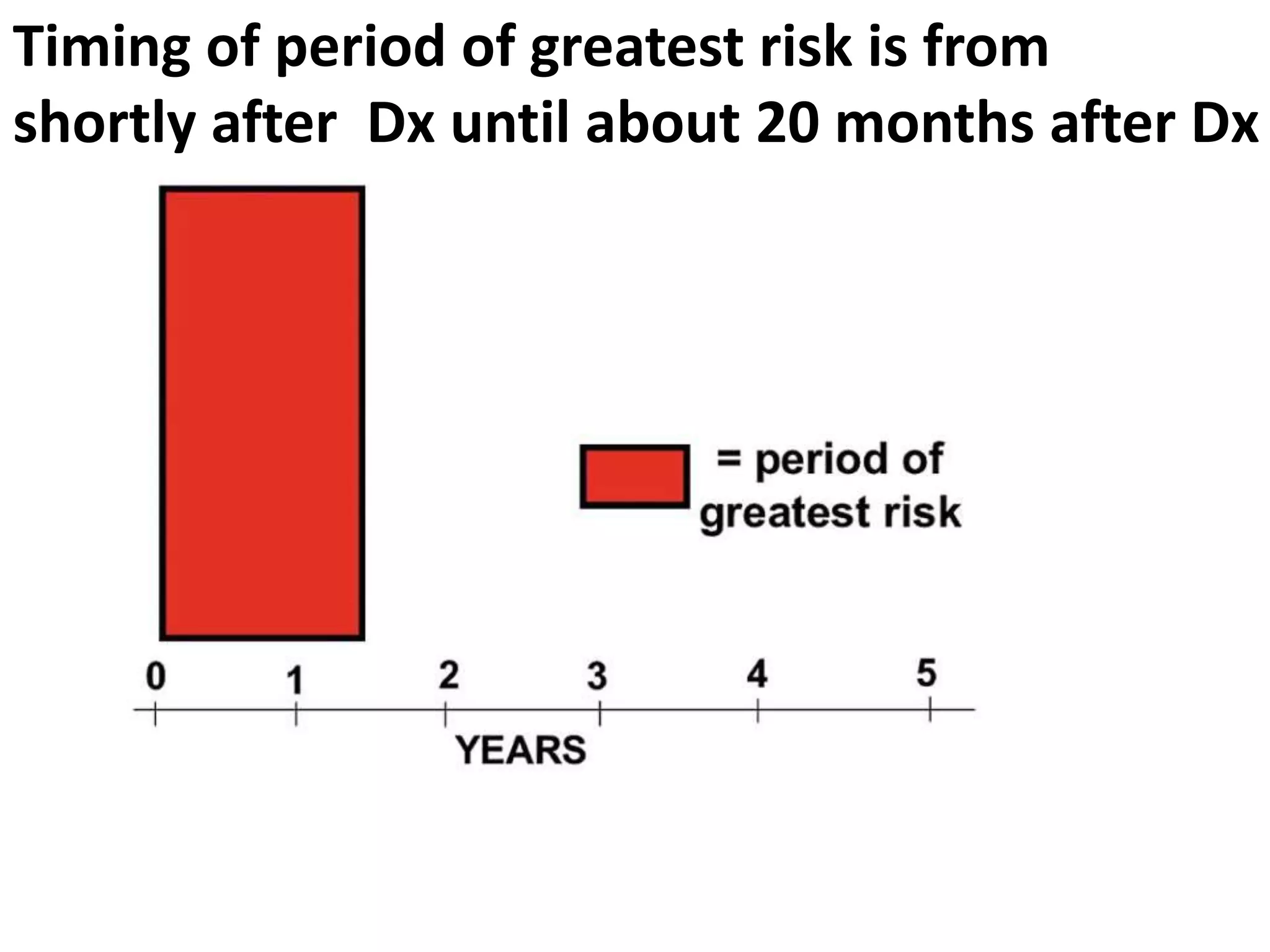 Timing of period of greatest risk is from shortly after  Dx until about 20 months after Dx

= period of greatest risk

0
1
2
3
4
5
YEARS